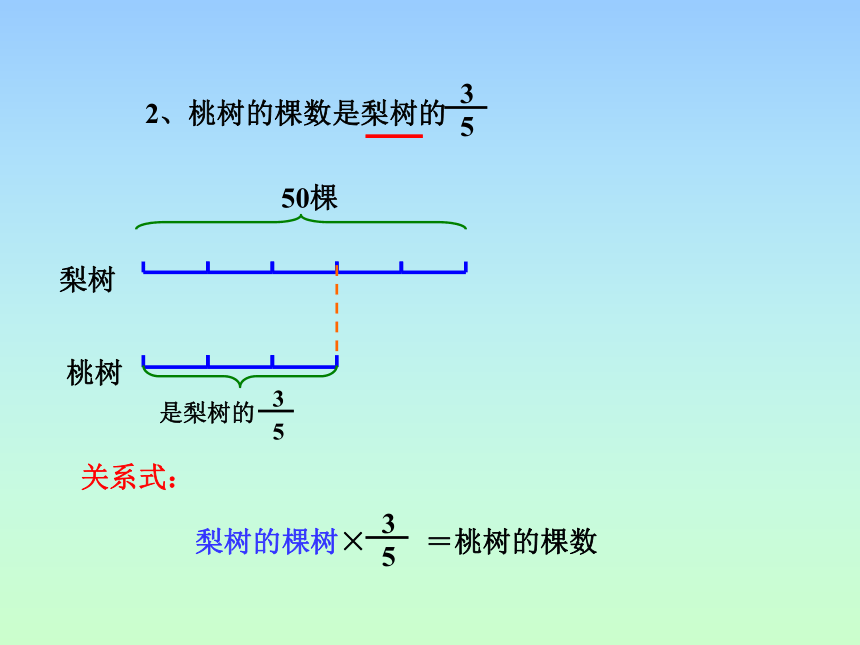 2、桃树的棵数是梨树的$\frac{3}{5}$

50棵

梨树

桃树

是梨树的$\frac{3}{5}$

关系式：

梨树的棵树×$\frac{3}{5}$ ＝桃树的棵数